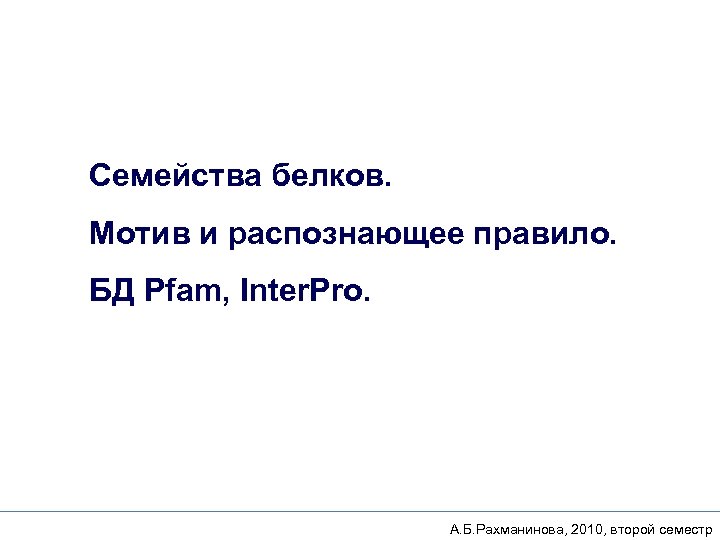 Семейства белков.

Мотив и распознающее правило.

БД Pfam, InterPro.

А.Б.Рахманинова, 2010, второй семестр